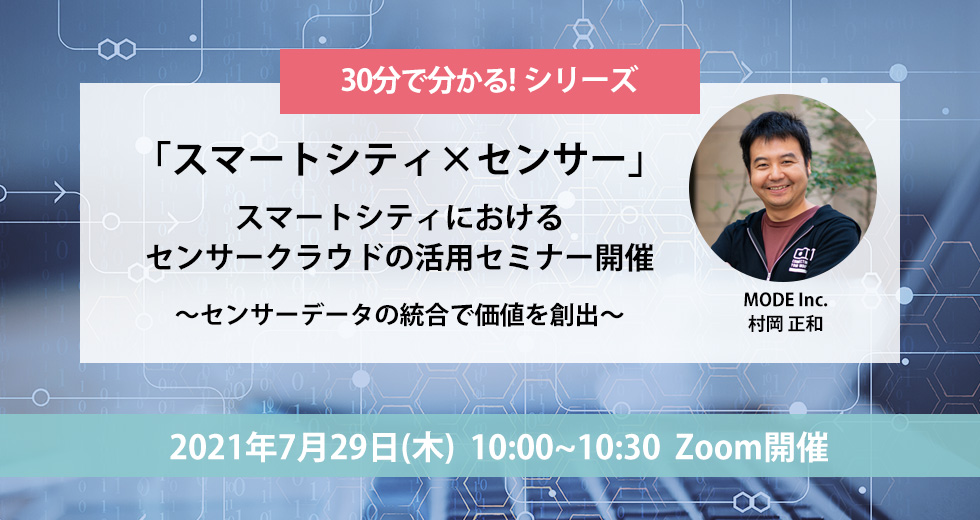 30分で分かる! シリーズ

「スマートシティ×センサー」
スマートシティにおける
センサークラウドの活用セミナー開催

〜センサーデータの統合で価値を創出〜

MODE Inc.
村岡 正和

2021年7月29日(木) 10:00~10:30 Zoom開催